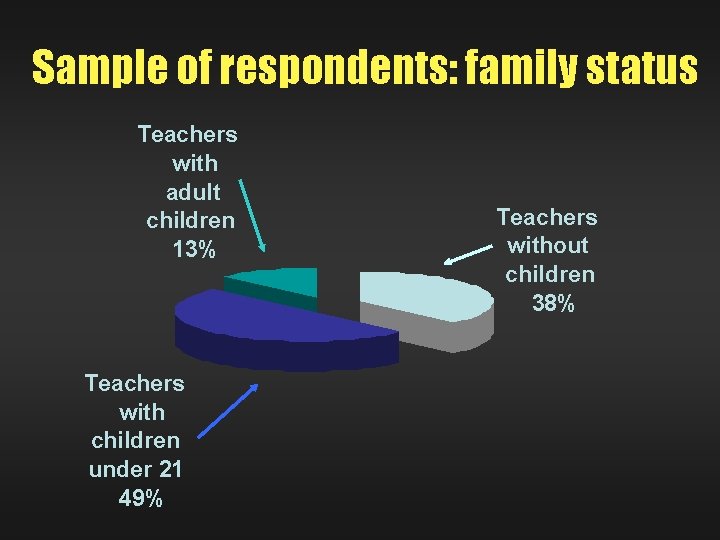 Sample of respondents: family status

Teachers with adult children 13%

Teachers without children 38%

Teachers with children under 21 49%